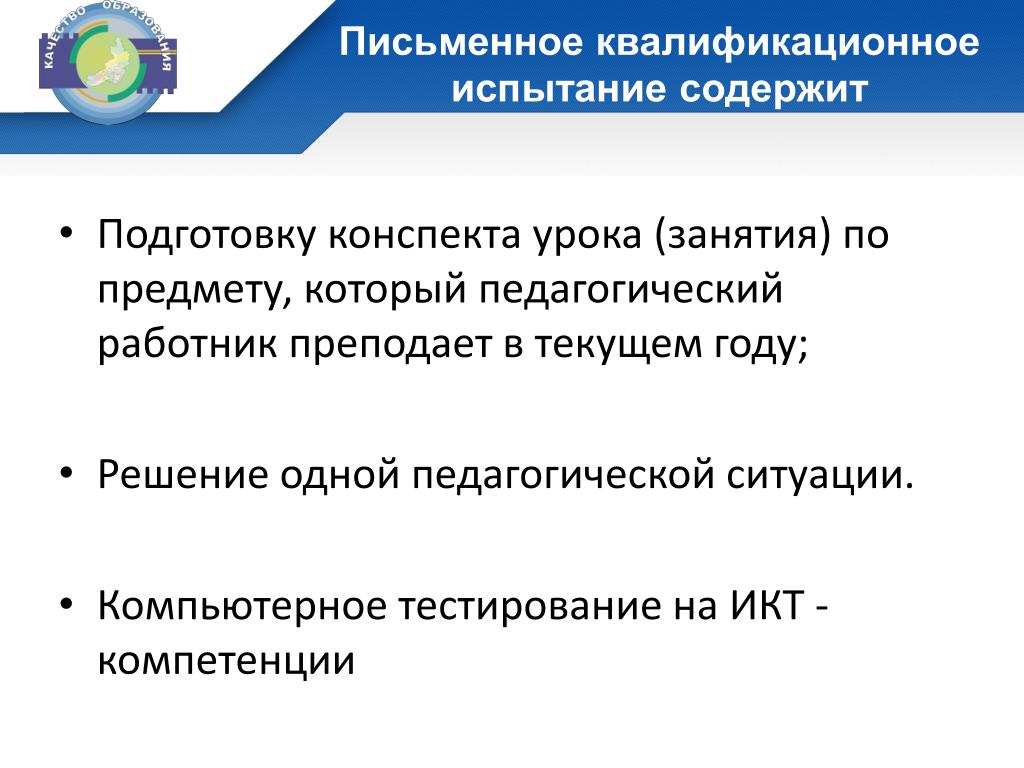 КАЧЕСТВО ОБРАЗОВАНИЯ

Письменное квалификационное испытание содержит

• Подготовку конспекта урока (занятия) по предмету, который педагогический работник преподает в текущем году;

• Решение одной педагогической ситуации.

• Компьютерное тестирование на ИКТ - компетенции